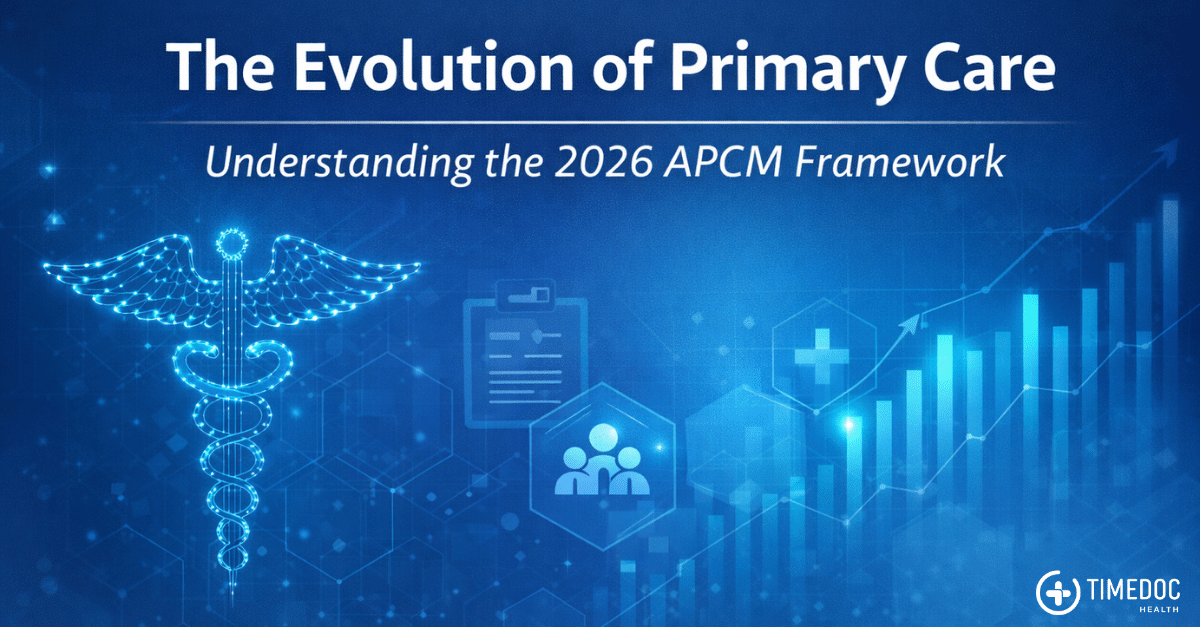 The Evolution of Primary Care

Understanding the 2026 APCM Framework

TIMEDOC
HEALTH